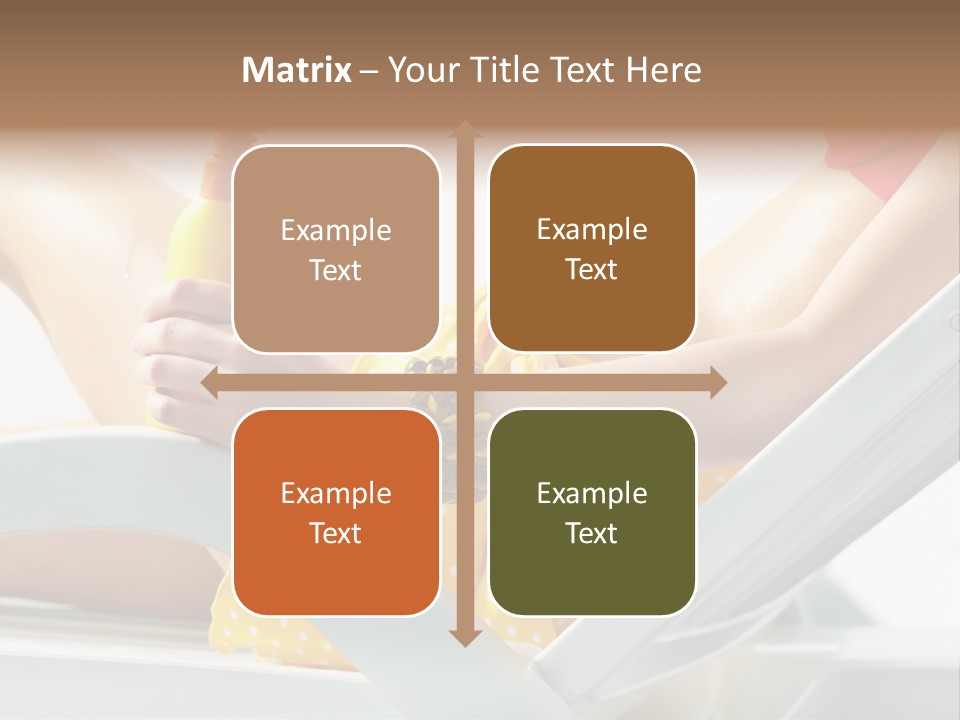 Matrix – Your Title Text Here

Example Text

Example Text

Example Text

Example Text